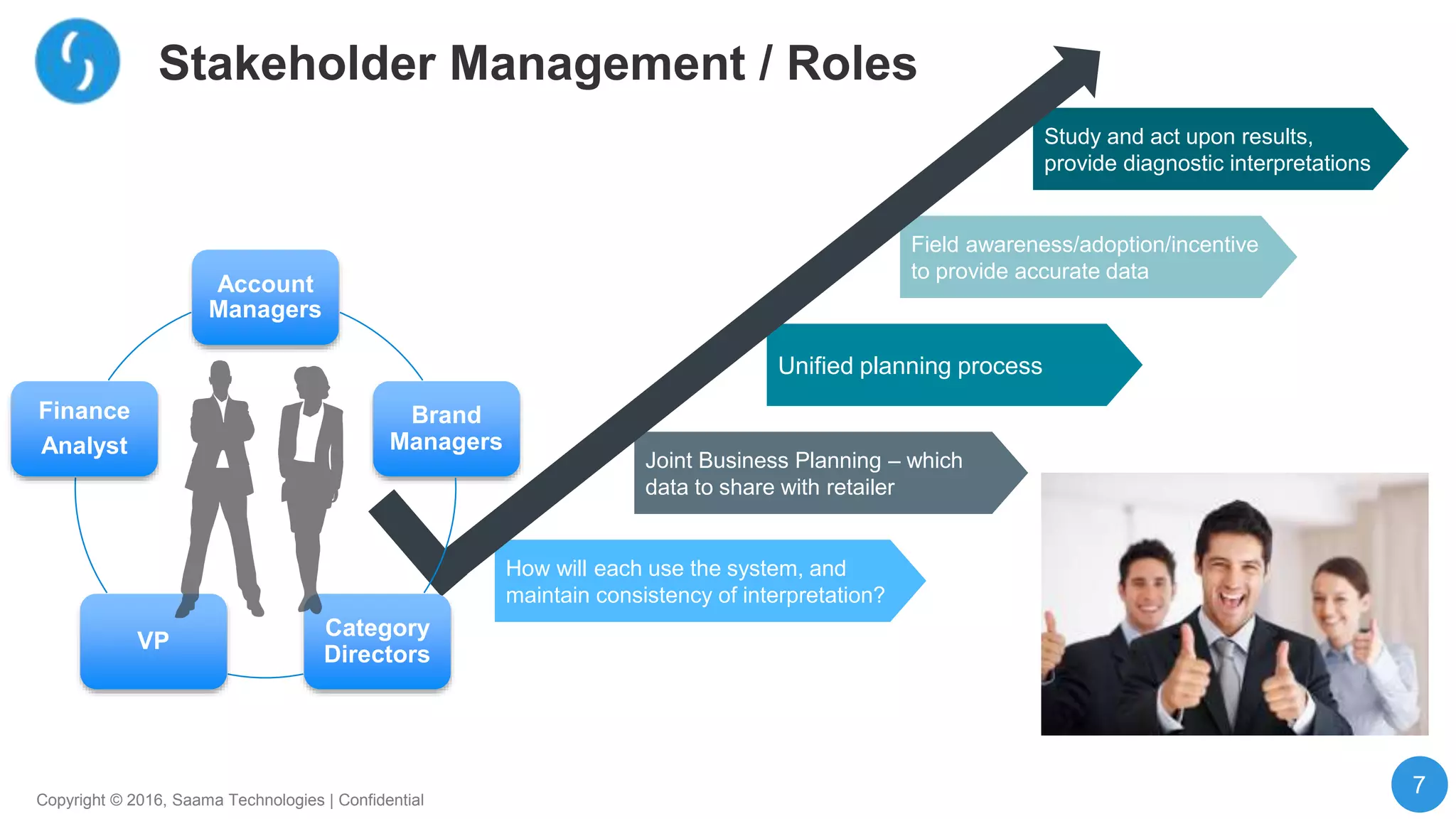 Stakeholder Management / Roles

Account Managers

Finance Analyst

Brand Managers

VP

Category Directors

Study and act upon results, provide diagnostic interpretations

Field awareness/adoption/incentive to provide accurate data

Unified planning process

Joint Business Planning – which data to share with retailer

How will each use the system, and maintain consistency of interpretation?

Copyright © 2016, Saama Technologies | Confidential

7